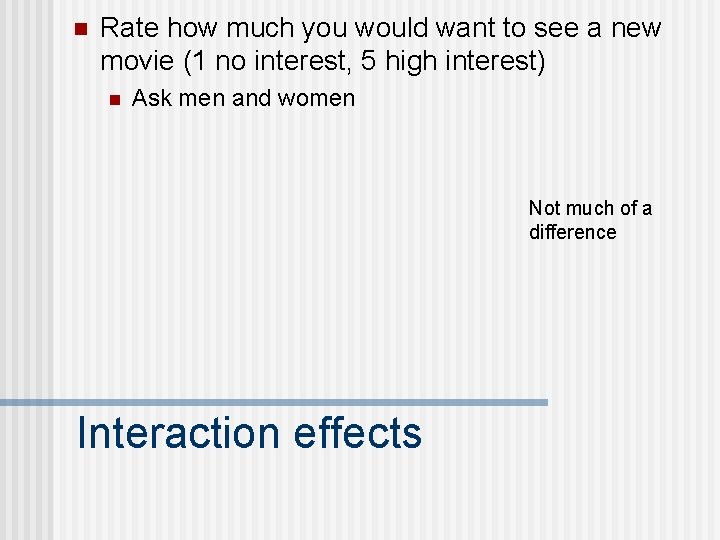 Rate how much you would want to see a new movie (1 no interest, 5 high interest)

Ask men and women

Not much of a difference

Interaction effects